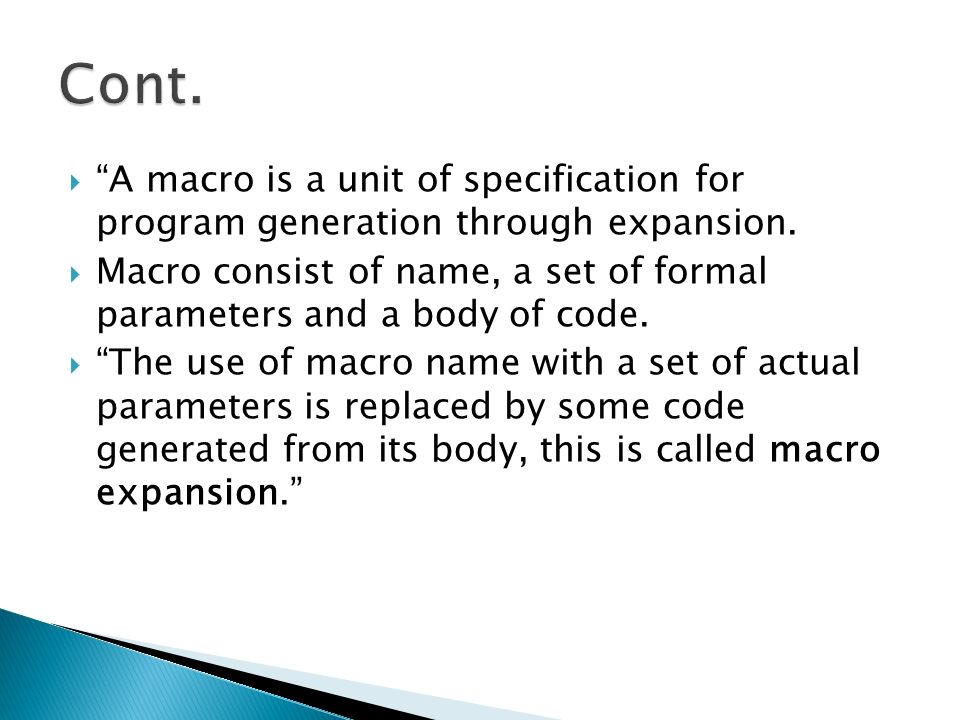 Cont.

“A macro is a unit of specification for program generation through expansion.

Macro consist of name, a set of formal parameters and a body of code.

“The use of macro name with a set of actual parameters is replaced by some code generated from its body, this is called macro expansion.”